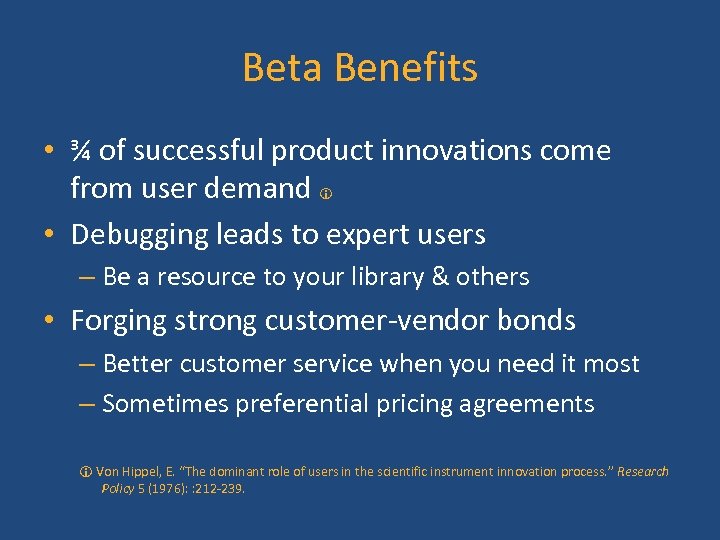 Beta Benefits

• ¾ of successful product innovations come from user demand ⓘ

• Debugging leads to expert users
– Be a resource to your library & others

• Forging strong customer-vendor bonds
– Better customer service when you need it most
– Sometimes preferential pricing agreements

ⓘ Von Hippel, E. "The dominant role of users in the scientific instrument innovation process." Research Policy 5 (1976): :212-239.